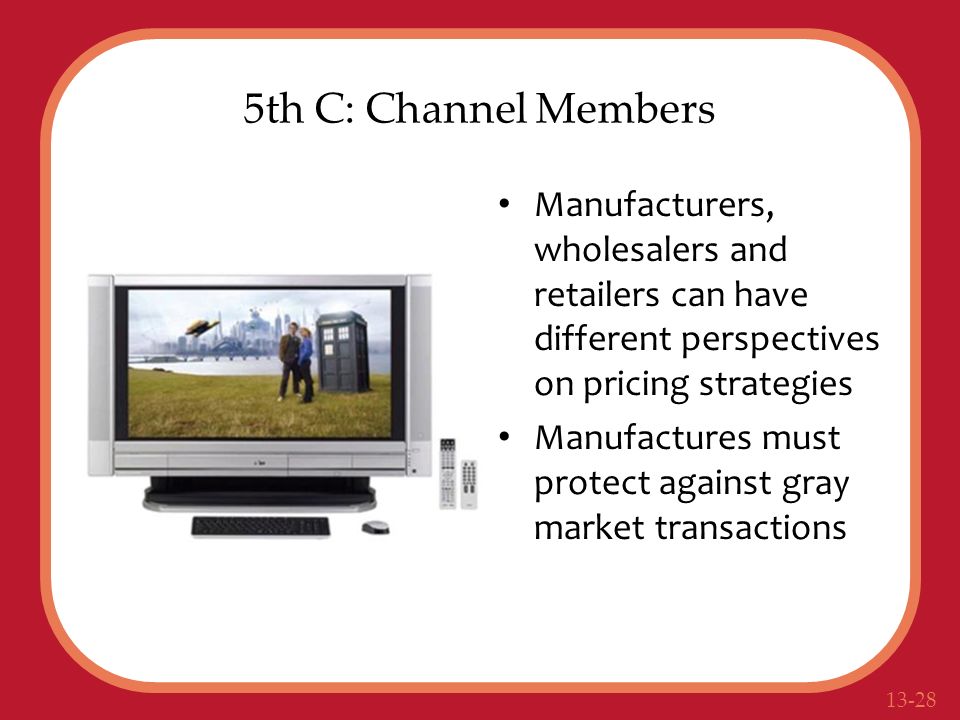 5th C: Channel Members

• Manufacturers, wholesalers and retailers can have different perspectives on pricing strategies
• Manufactures must protect against gray market transactions

13-28